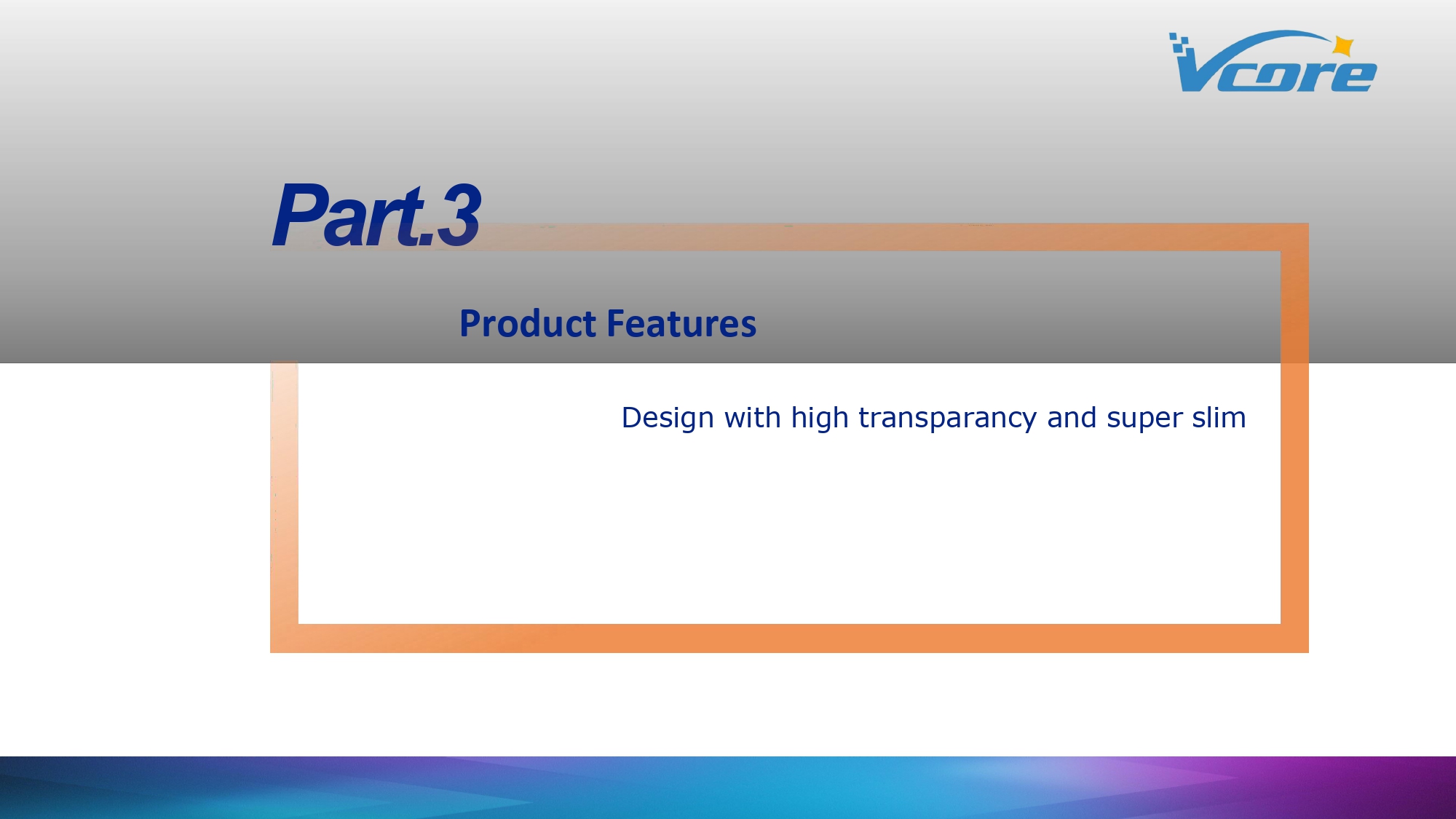 Vcore

Part.3

Product Features

Design with high transparancy and super slim